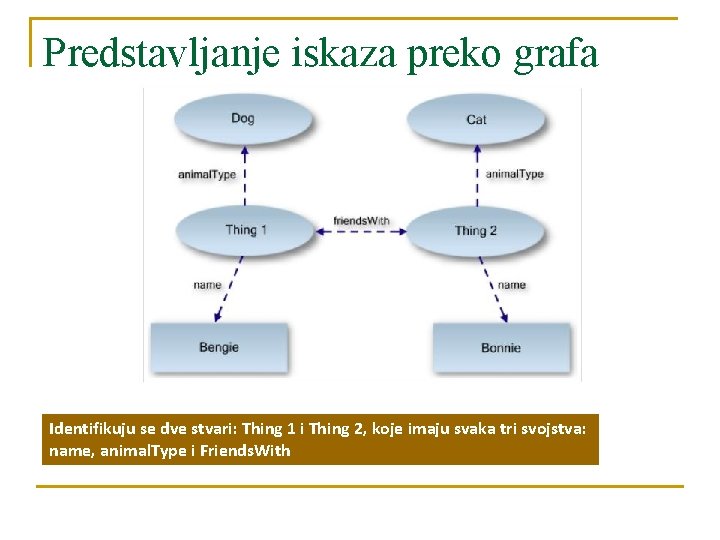 Predstavljanje iskaza preko grafa

Dog

Cat

animalType

animalType

Thing 1

friendsWith

Thing 2

name

name

Bengie

Bonnie

Identifikuju se dve stvari: Thing 1 i Thing 2, koje imaju svaka tri svojstva: name, animalType i FriendsWith